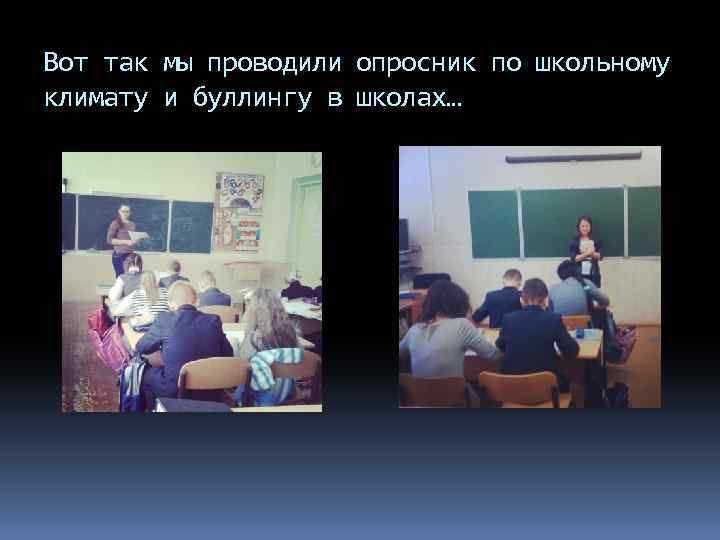 Вот так мы проводили опросник по школьному климату и буллингу в школах…